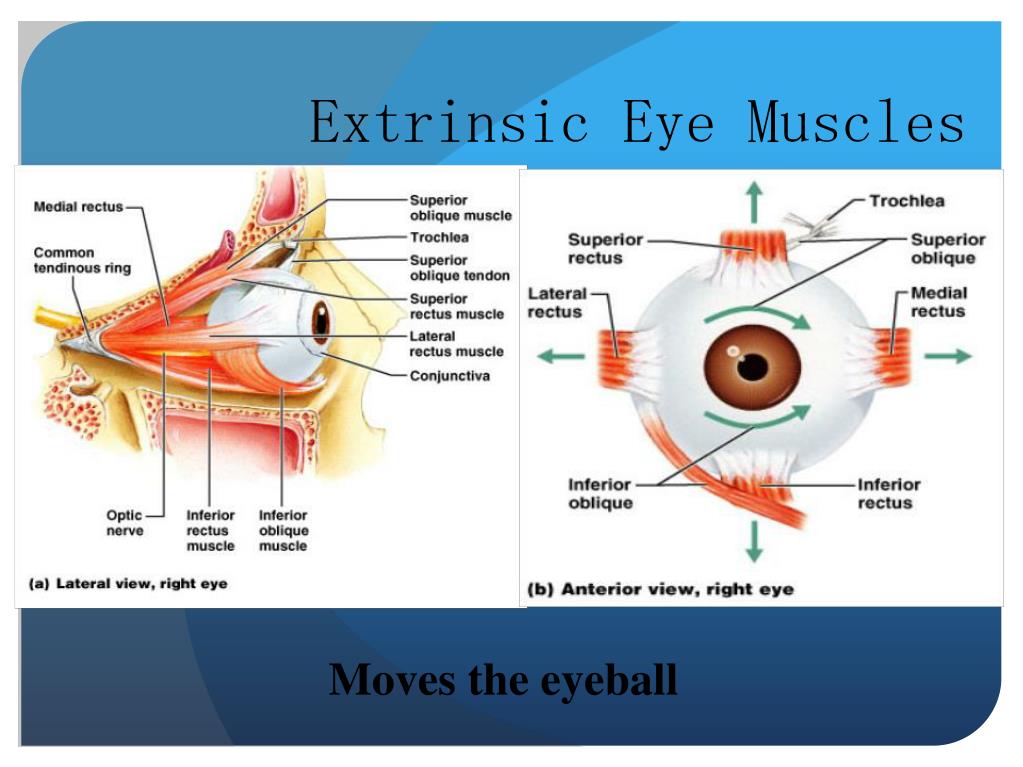 Extrinsic Eye Muscles

Medial rectus
Common tendinous ring
Superior oblique muscle
Trochlea
Superior oblique tendon
Superior rectus muscle
Lateral rectus muscle
Conjunctiva
Optic nerve
Inferior rectus muscle
Inferior oblique muscle
(a) Lateral view, right eye

Trochlea
Superior rectus
Superior oblique
Lateral rectus
Medial rectus
Inferior oblique
Inferior rectus
(b) Anterior view, right eye

Moves the eyeball